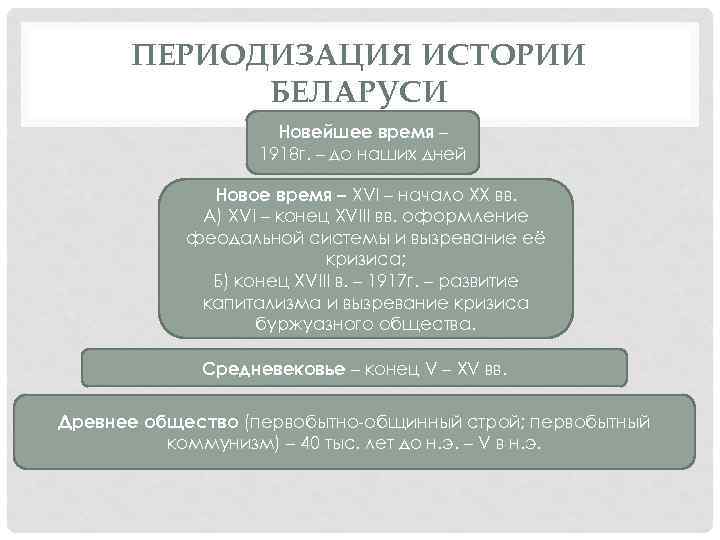 ПЕРИОДИЗАЦИЯ ИСТОРИИ БЕЛАРУСИ

Новейшее время – 1918г. – до наших дней

Новое время – XVI – начало XX вв.
А) XVI – конец XVIII вв. оформление феодальной системы и вызревание её кризиса;
Б) конец XVIII в. – 1917г. – развитие капитализма и вызревание кризиса буржуазного общества.

Средневековье – конец V – XV вв.

Древнее общество (первобытно-общинный строй; первобытный коммунизм) – 40 тыс. лет до н.э. – V в н.э.